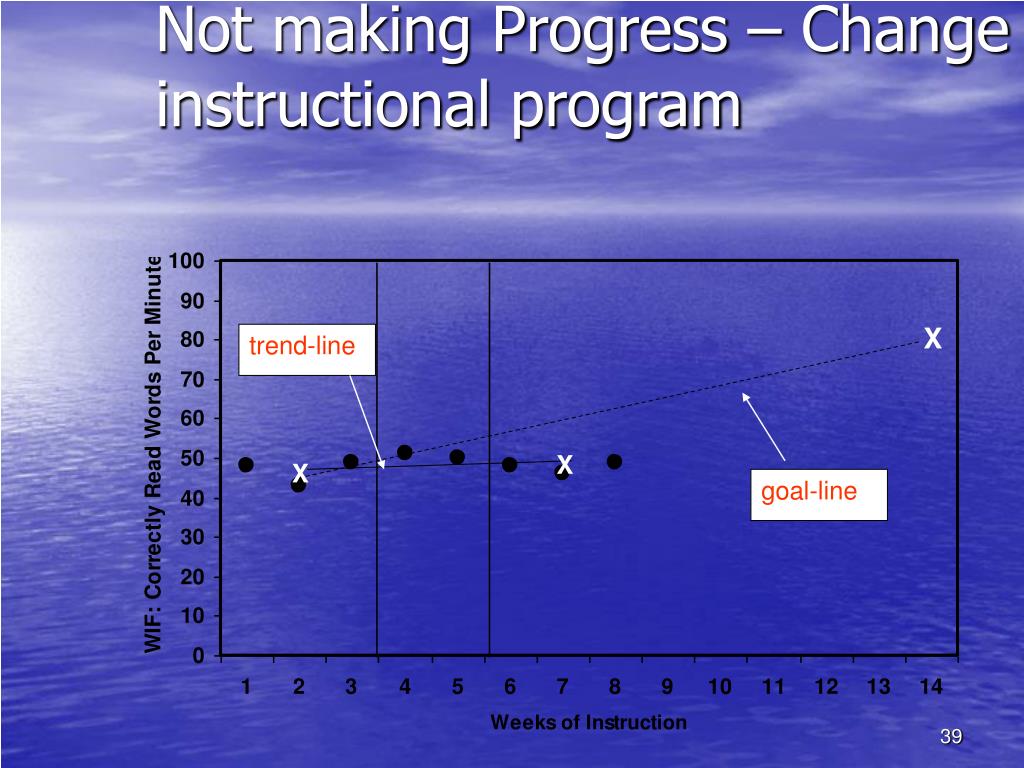 Not making Progress – Change instructional program

WIF: Correctly Read Words Per Minute

100
90
80
70
60
50
40
30
20
10
0

trend-line

X

X

X

goal-line

1 2 3 4 5 6 7 8 9 10 11 12 13 14

Weeks of Instruction

39